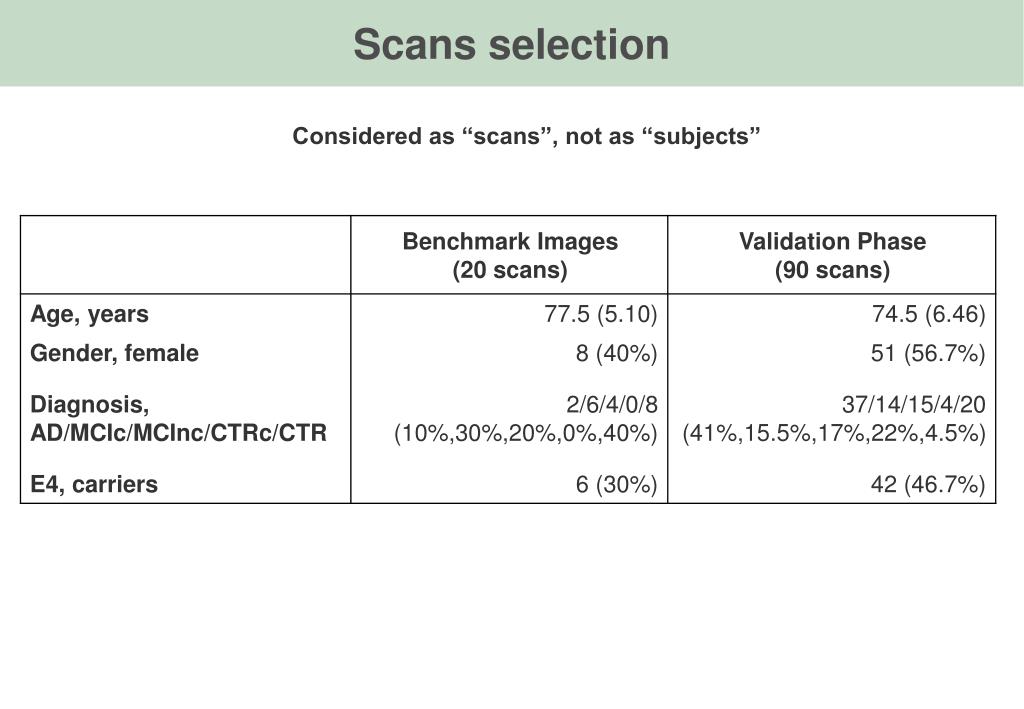 Scans selection

Considered as “scans”, not as “subjects”

| | Benchmark Images (20 scans) | Validation Phase (90 scans) |
|---|---|---|
| Age, years | 77.5 (5.10) | 74.5 (6.46) |
| Gender, female | 8 (40%) | 51 (56.7%) |
| Diagnosis, AD/MCIc/MCInc/CTRc/CTR | 2/6/4/0/8 (10%,30%,20%,0%,40%) | 37/14/15/4/20 (41%,15.5%,17%,22%,4.5%) |
| E4, carriers | 6 (30%) | 42 (46.7%) |